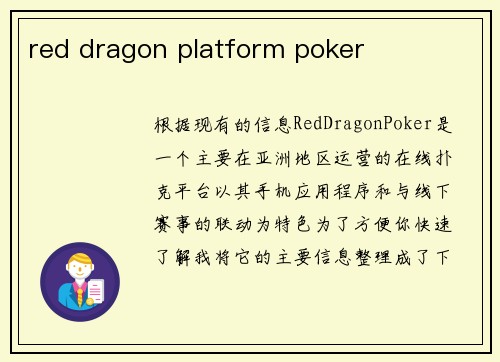 red dragon platform poker

根据现有的信息RedDragonPoker是一个主要在亚洲地区运营的在线扑克平台以其手机应用程序和与线下赛事的联动为特色为了方便你快速了解我将它的主要信息整理成了下